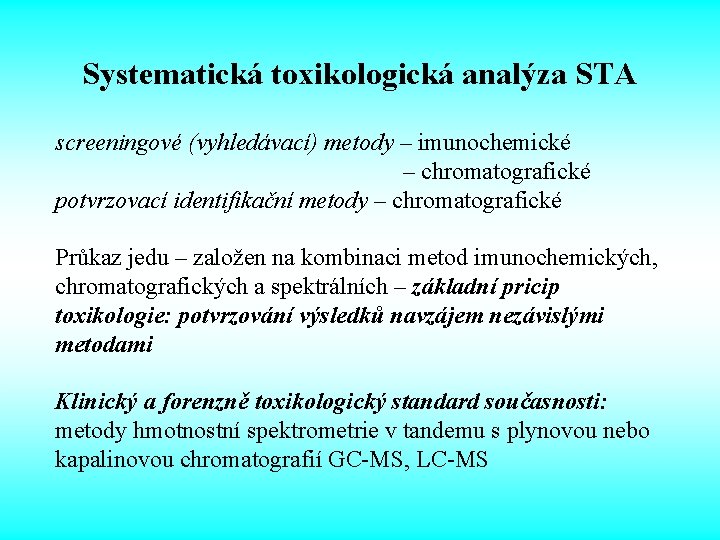 Systematická toxikologická analýza STA

screeningové (vyhledávací) metody – imunochemické
– chromatografické
potvrzovací identifikační metody – chromatografické

Průkaz jedu – založen na kombinaci metod imunochemických, chromatografických a spektrálních – základní pricip toxikologie: potvrzování výsledků navzájem nezávislými metodami

Klinický a forenzně toxikologický standard současnosti: metody hmotnostní spektrometrie v tandemu s plynovou nebo kapalinovou chromatografií GC-MS, LC-MS